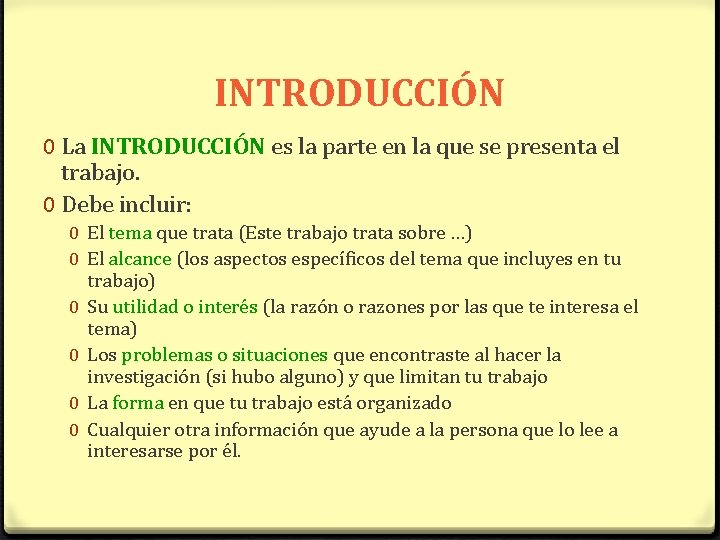 INTRODUCCIÓN

0 La INTRODUCCIÓN es la parte en la que se presenta el trabajo.

0 Debe incluir:

0 El tema que trata (Este trabajo trata sobre …)

0 El alcance (los aspectos específicos del tema que incluyes en tu trabajo)

0 Su utilidad o interés (la razón o razones por las que te interesa el tema)

0 Los problemas o situaciones que encontraste al hacer la investigación (si hubo alguno) y que limitan tu trabajo

0 La forma en que tu trabajo está organizado

0 Cualquier otra información que ayude a la persona que lo lee a interesarse por él.